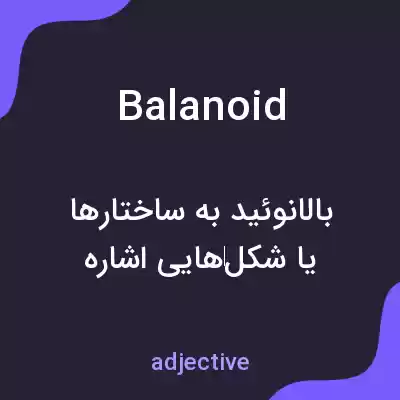 Balanoid

بالانوئید به ساختارها یا شکل‌هایی اشاره

adjective